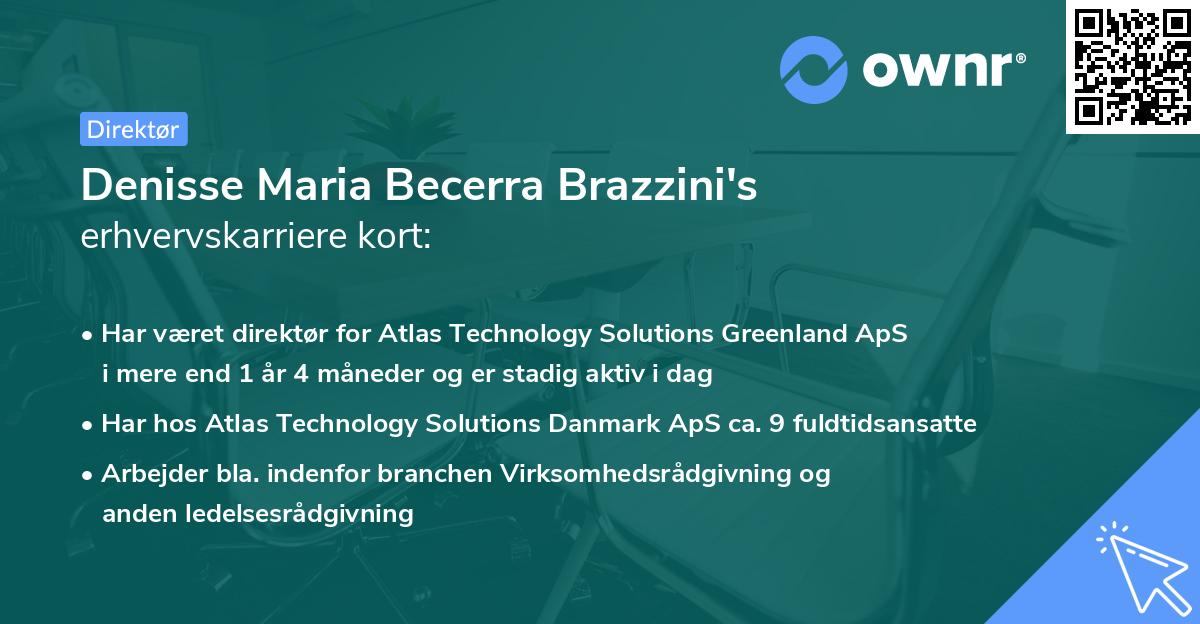 ownr®

Direktør

Denisse Maria Becerra Brazzini's
erhvervskarriere kort:

• Har været direktør for Atlas Technology Solutions Greenland ApS i mere end 1 år 4 måneder og er stadig aktiv i dag
• Har hos Atlas Technology Solutions Danmark ApS ca. 9 fuldtidsansatte
• Arbejder bla. indenfor branchen Virksomhedsrådgivning og anden ledelsesrådgivning